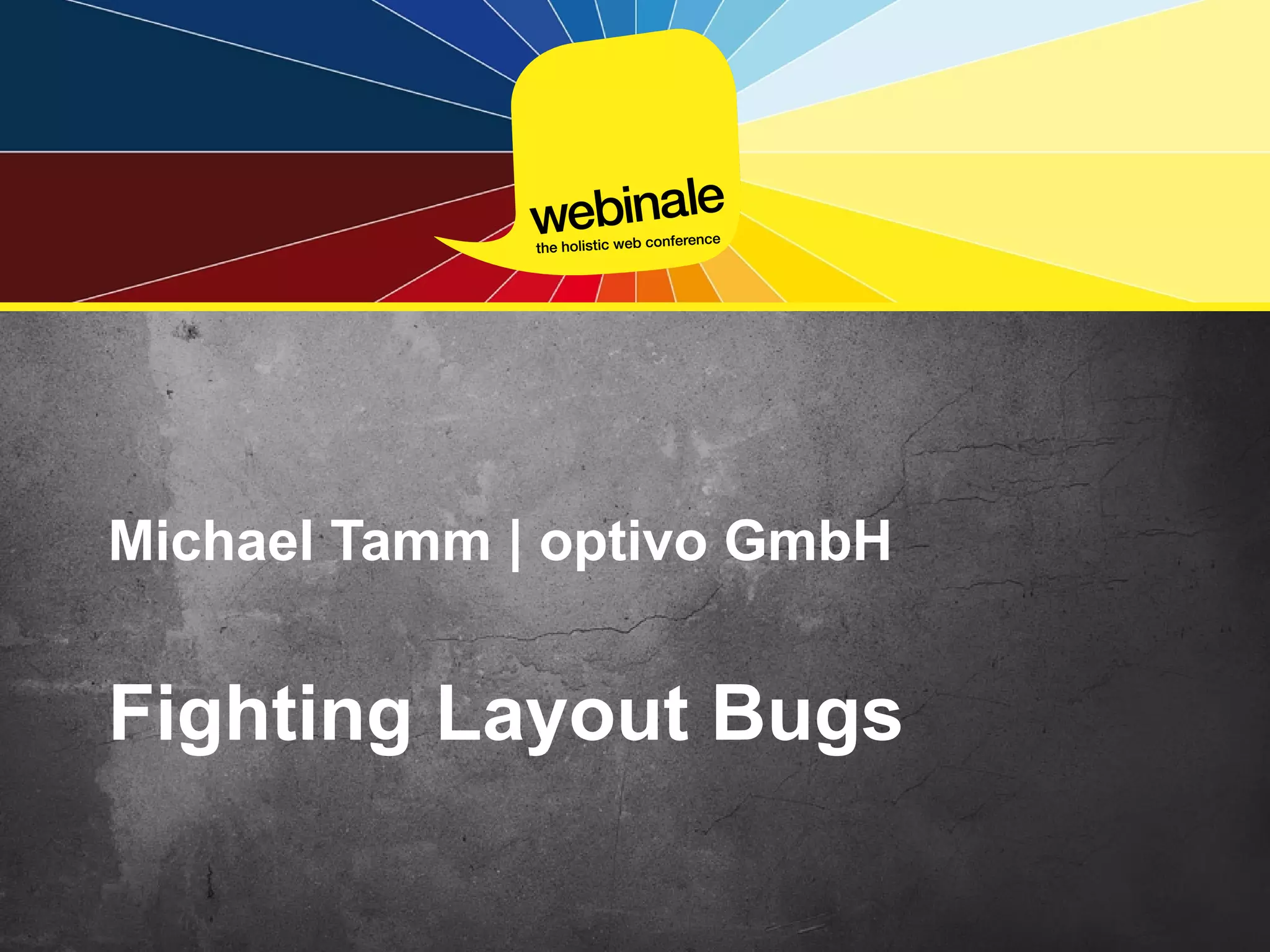 webinale
the holistic web conference

Michael Tamm | optivo GmbH

Fighting Layout Bugs